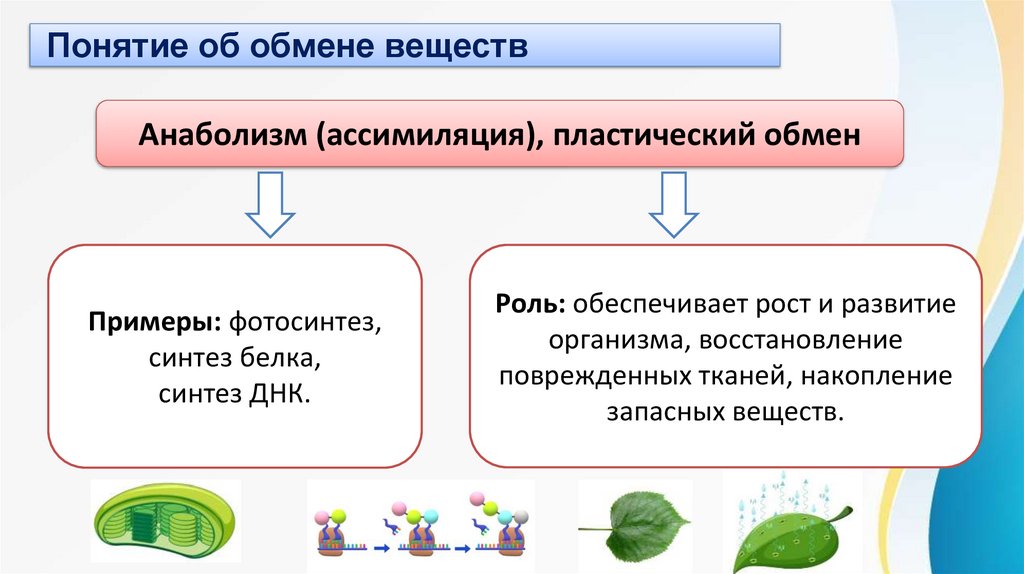 Понятие об обмене веществ

Анаболизм (ассимиляция), пластический обмен

Примеры: фотосинтез, синтез белка, синтез ДНК.

Роль: обеспечивает рост и развитие организма, восстановление поврежденных тканей, накопление запасных веществ.